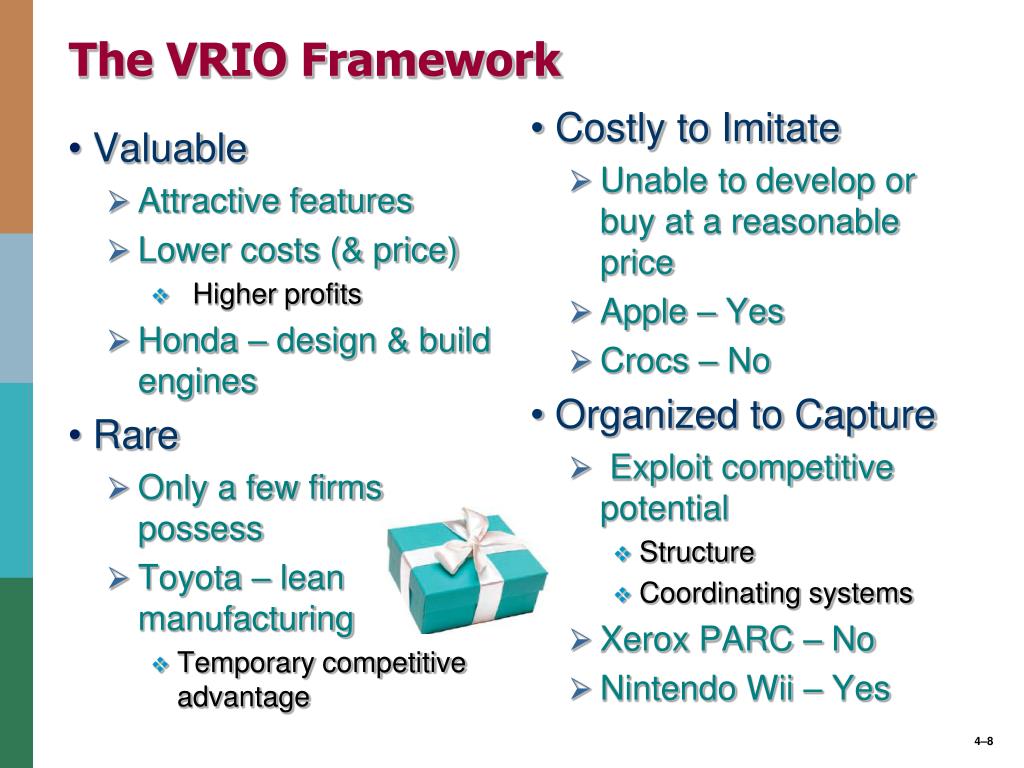 The VRIO Framework

• Valuable
➢ Attractive features
➢ Lower costs (& price)
❖ Higher profits
➢ Honda – design & build engines
• Rare
➢ Only a few firms possess
➢ Toyota – lean manufacturing
❖ Temporary competitive advantage

• Costly to Imitate
➢ Unable to develop or buy at a reasonable price
➢ Apple – Yes
➢ Crocs – No
• Organized to Capture
➢ Exploit competitive potential
❖ Structure
❖ Coordinating systems
➢ Xerox PARC – No
➢ Nintendo Wii – Yes

4–8